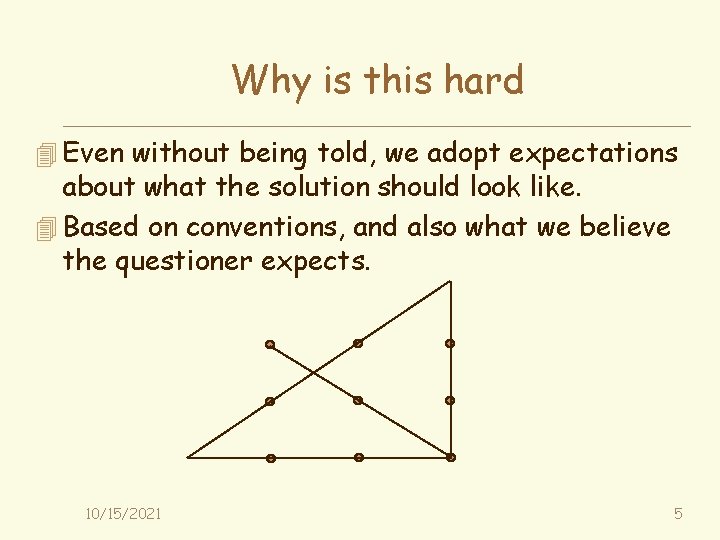 Why is this hard

Even without being told, we adopt expectations about what the solution should look like.

Based on conventions, and also what we believe the questioner expects.

10/15/2021

5